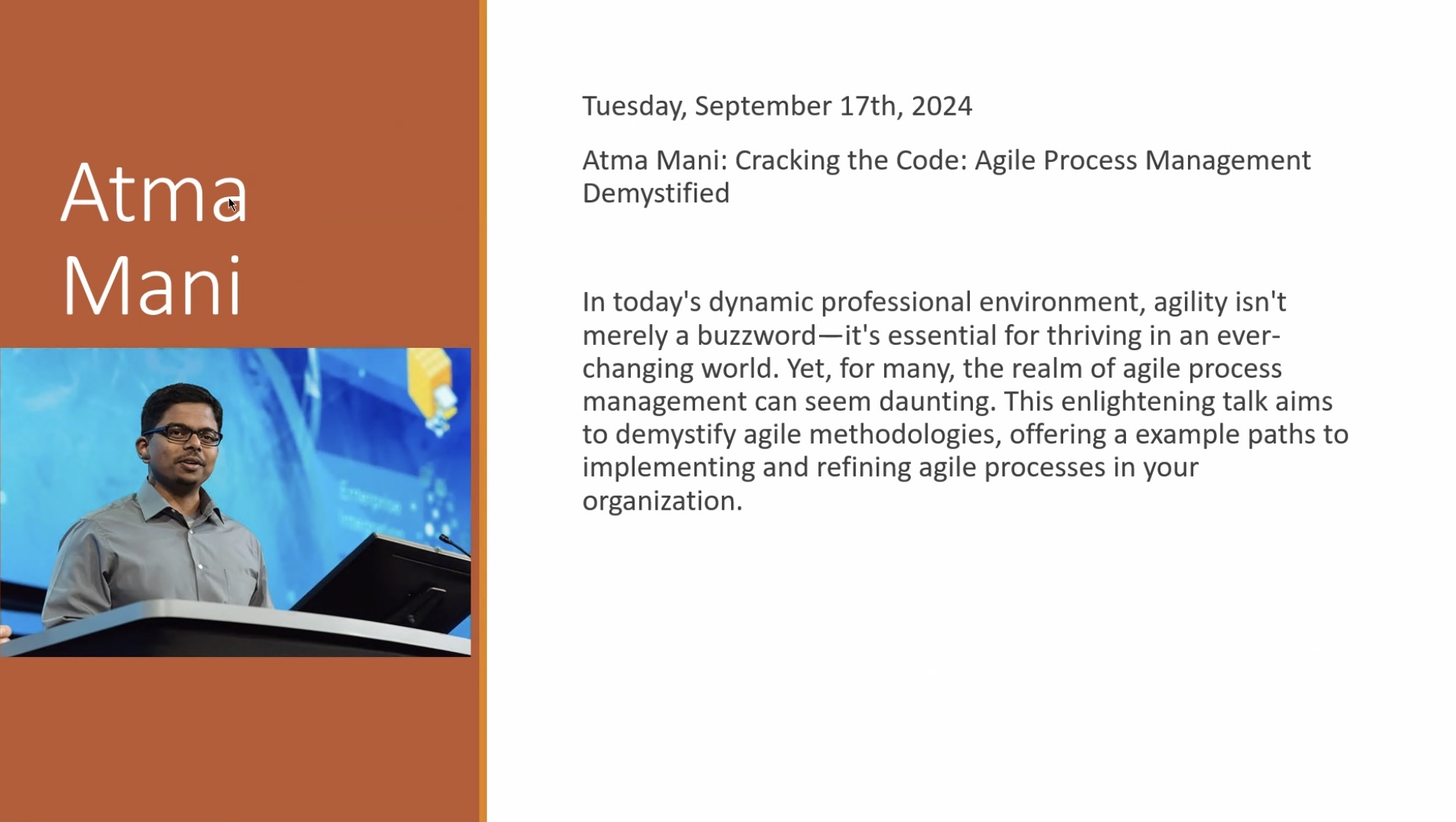 Atma Mani

Tuesday, September 17th, 2024

Atma Mani: Cracking the Code: Agile Process Management Demystified

In today's dynamic professional environment, agility isn't merely a buzzword—it's essential for thriving in an ever-changing world. Yet, for many, the realm of agile process management can seem daunting. This enlightening talk aims to demystify agile methodologies, offering a example paths to implementing and refining agile processes in your organization.